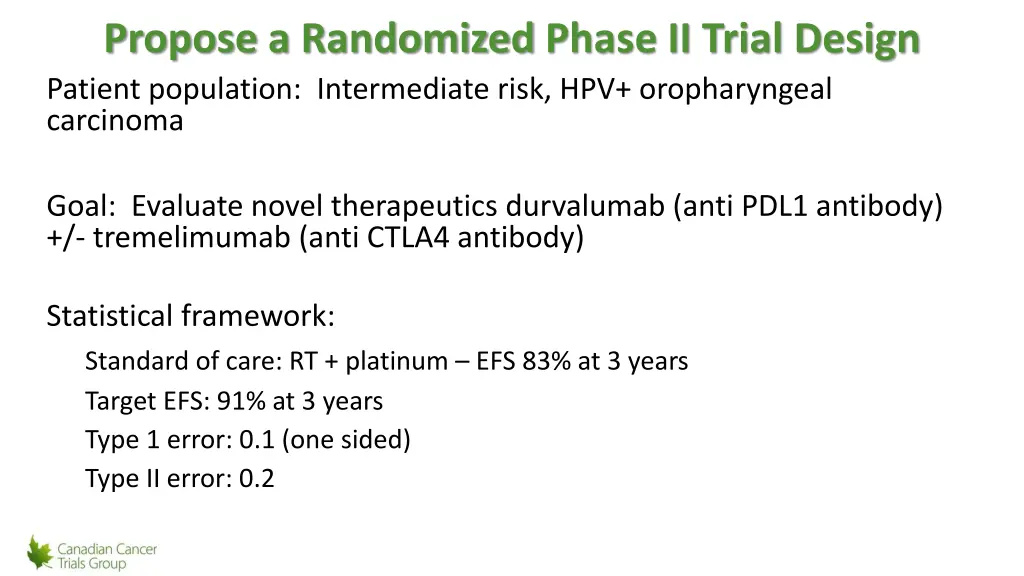 Propose a Randomized Phase II Trial Design

Patient population: Intermediate risk, HPV+ oropharyngeal carcinoma

Goal: Evaluate novel therapeutics durvalumab (anti PDL1 antibody) +/- tremelimumab (anti CTLA4 antibody)

Statistical framework:

Standard of care: RT + platinum – EFS 83% at 3 years

Target EFS: 91% at 3 years

Type 1 error: 0.1 (one sided)

Type II error: 0.2

Canadian Cancer Trials Group